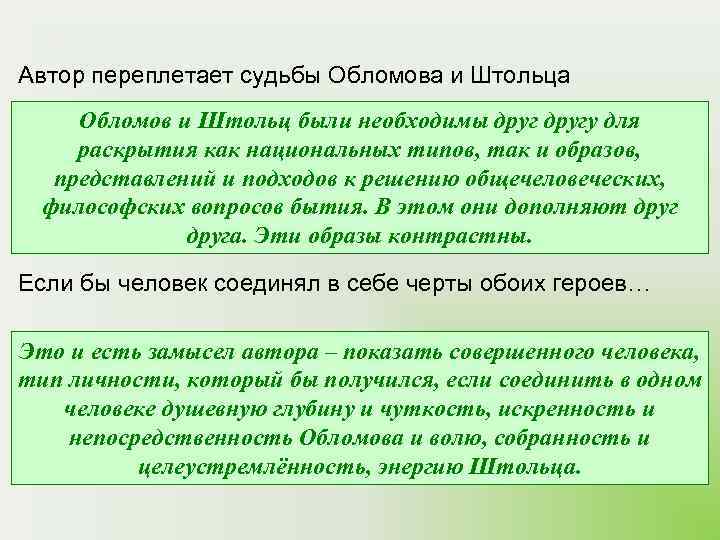 Автор переплетает судьбы Обломова и Штольца

Обломов и Штольц были необходимы друг другу для раскрытия как национальных типов, так и образов, представлений и подходов к решению общечеловеческих, философских вопросов бытия. В этом они дополняют друг друга. Эти образы контрастны.

Если бы человек соединял в себе черты обоих героев…

Это и есть замысел автора – показать совершенного человека, тип личности, который бы получился, если соединить в одном человеке душевную глубину и чуткость, искренность и непосредственность Обломова и волю, собранность и целеустремлённость, энергию Штольца.